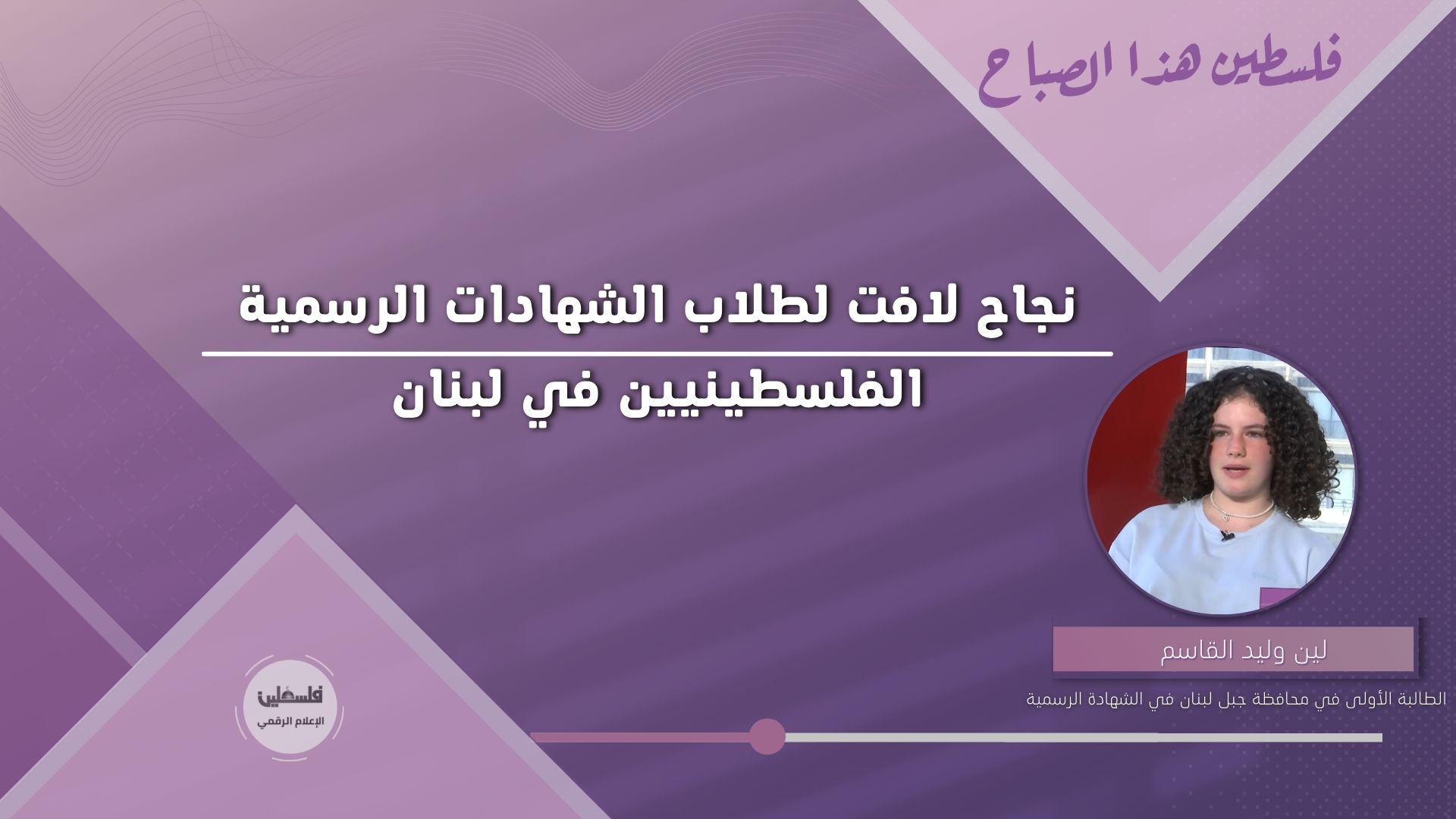 فلسطين هذا الصباح

نجاح لافت لطلاب الشهادات الرسمية
الفلسطينيين في لبنان

لين وليد القاسم

الطالبة الأولى في محافظة جبل لبنان في الشهادة الرسمية

فلسطين
الإعلام الرقمي